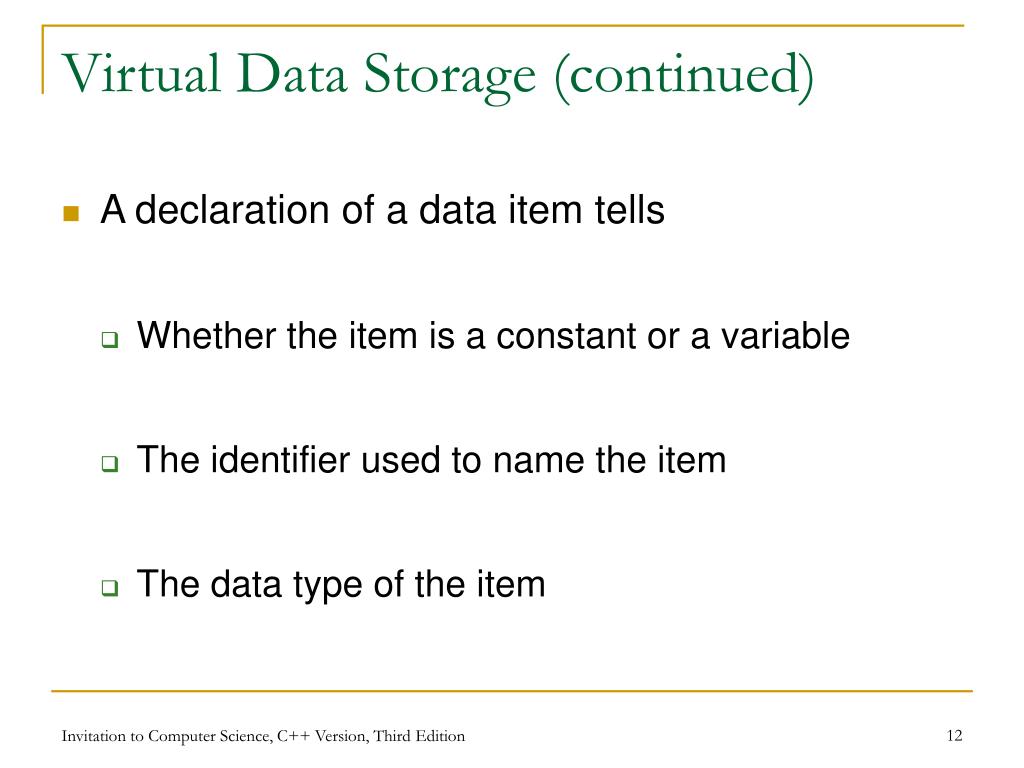 Virtual Data Storage (continued)

A declaration of a data item tells

Whether the item is a constant or a variable

The identifier used to name the item

The data type of the item

Invitation to Computer Science, C++ Version, Third Edition

12